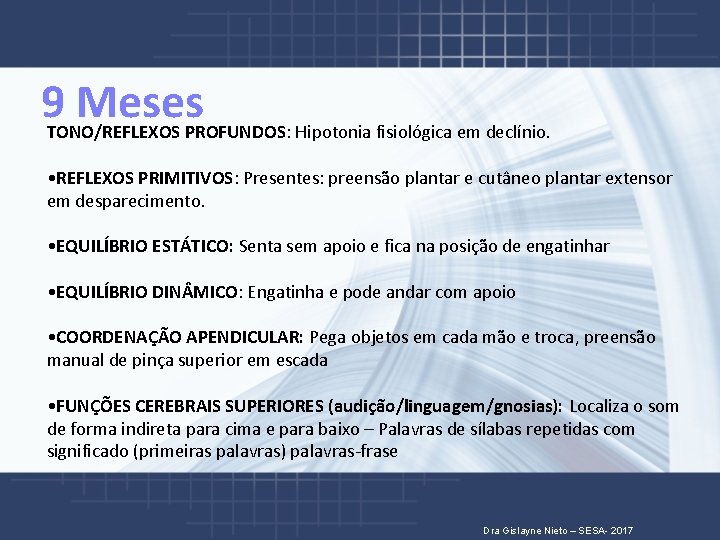 9 Meses

TONO/REFLEXOS PROFUNDOS: Hipotonia fisiológica em declínio.

•REFLEXOS PRIMITIVOS: Presentes: preensão plantar e cutâneo plantar extensor em desparecimento.

•EQUILÍBRIO ESTÁTICO: Senta sem apoio e fica na posição de engatinhar

•EQUILÍBRIO DINÂMICO: Engatinha e pode andar com apoio

•COORDENAÇÃO APENDICULAR: Pega objetos em cada mão e troca, preensão manual de pinça superior em escada

•FUNÇÕES CEREBRAIS SUPERIORES (audição/linguagem/gnosias): Localiza o som de forma indireta para cima e para baixo – Palavras de sílabas repetidas com significado (primeiras palavras) palavras-frase

Dra Gislayne Nieto – SESA- 2017